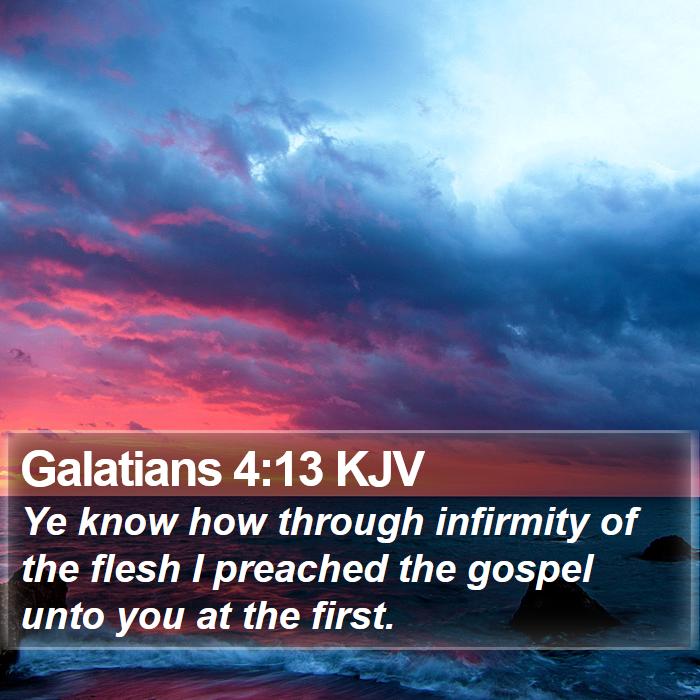 Galatians 4:13 KJV

Ye know how through infirmity of the flesh I preached the gospel unto you at the first.